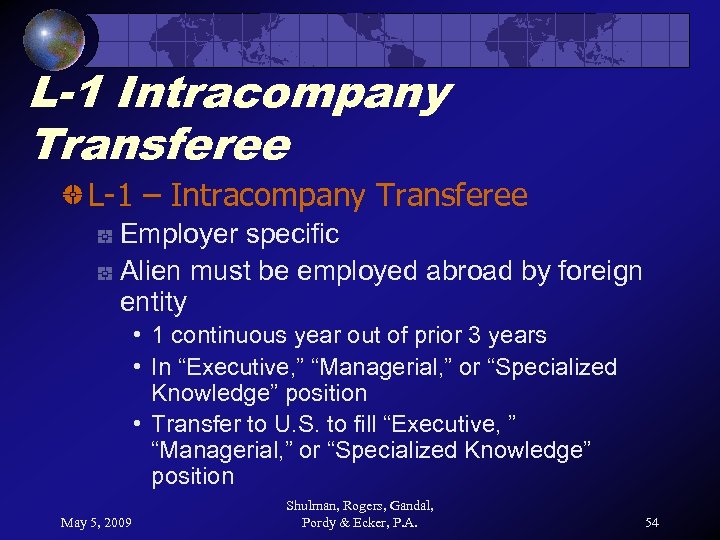 L-1 Intracompany Transferee

L-1 – Intracompany Transferee

Employer specific

Alien must be employed abroad by foreign entity

• 1 continuous year out of prior 3 years

• In “Executive,” “Managerial,” or “Specialized Knowledge” position

• Transfer to U.S. to fill “Executive, ” “Managerial,” or “Specialized Knowledge” position

May 5, 2009

Shulman, Rogers, Gandal, Pordy & Ecker, P.A.

54